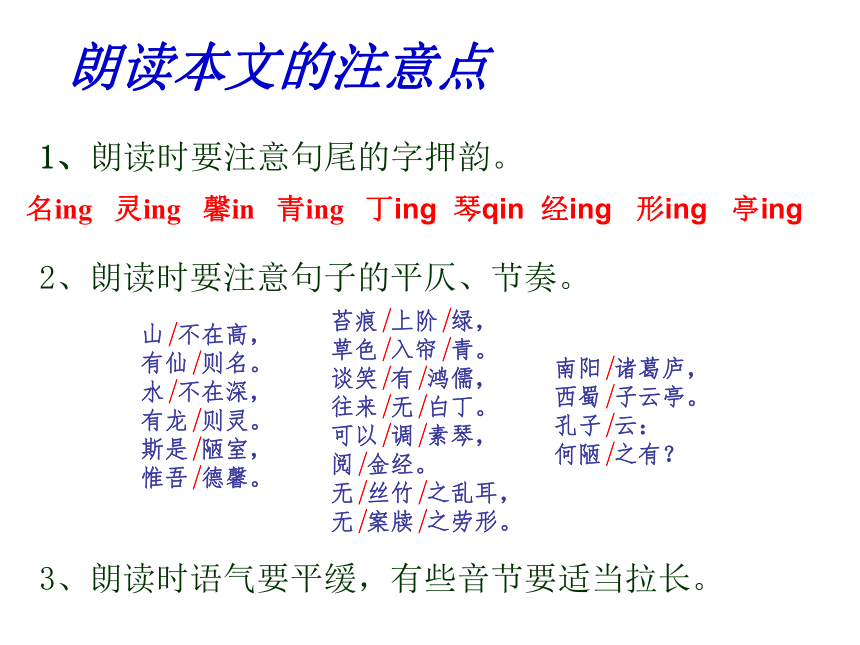 朗读本文的注意点

1、朗读时要注意句尾的字押韵。

名ing 灵ing 馨in 青ing 丁ing 琴qin 经ing 形ing 亭ing

2、朗读时要注意句子的平仄、节奏。

山/不在高，
有仙/则名。
水/不在深，
有龙/则灵。
斯是/陋室，
惟吾/德馨。

苔痕/上阶/绿，
草色/入帘/青。
谈笑/有/鸿儒，
往来/无/白丁。
可以/调/素琴，
阅/金经。
无/丝竹/之乱耳，
无/案牍/之劳形。

南阳/诸葛庐，
西蜀/子云亭。
孔子/云：
何陋/之有？

3、朗读时语气要平缓，有些音节要适当拉长。